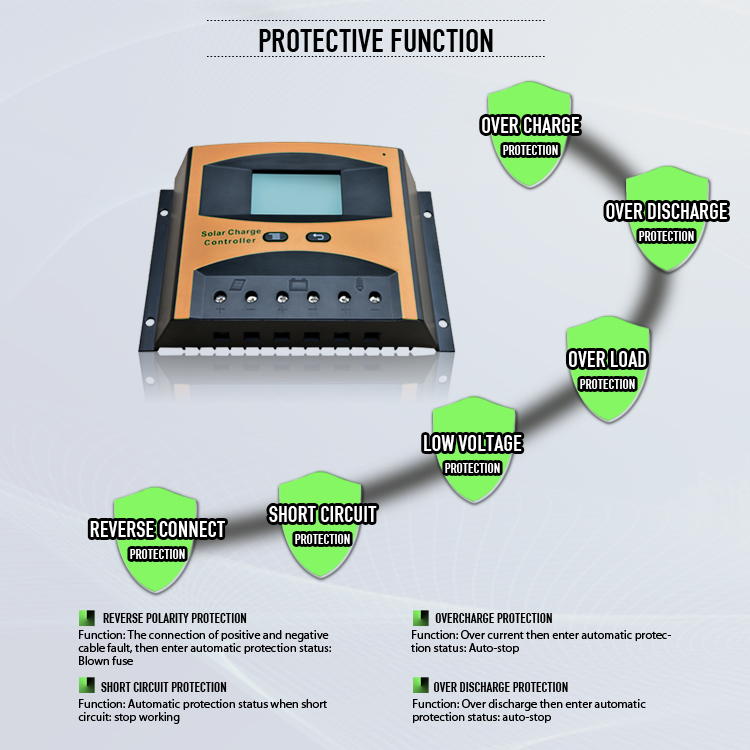 PROTECTIVE FUNCTION

Solar Charge Controller

OVER CHARGE
PROTECTION

OVER DISCHARGE
PROTECTION

OVER LOAD
PROTECTION

LOW VOLTAGE
PROTECTION

SHORT CIRCUIT
PROTECTION

REVERSE CONNECT
PROTECTION

REVERSE POLARITY PROTECTION
Function: The connection of positive and negative cable fault, then enter automatic protection status: Blown fuse

SHORT CIRCUIT PROTECTION
Function: Automatic protection status when short circuit: stop working

OVERCHARGE PROTECTION
Function: Over current then enter automatic protection status: Auto-stop

OVER DISCHARGE PROTECTION
Function: Over discharge then enter automatic protection status: auto-stop